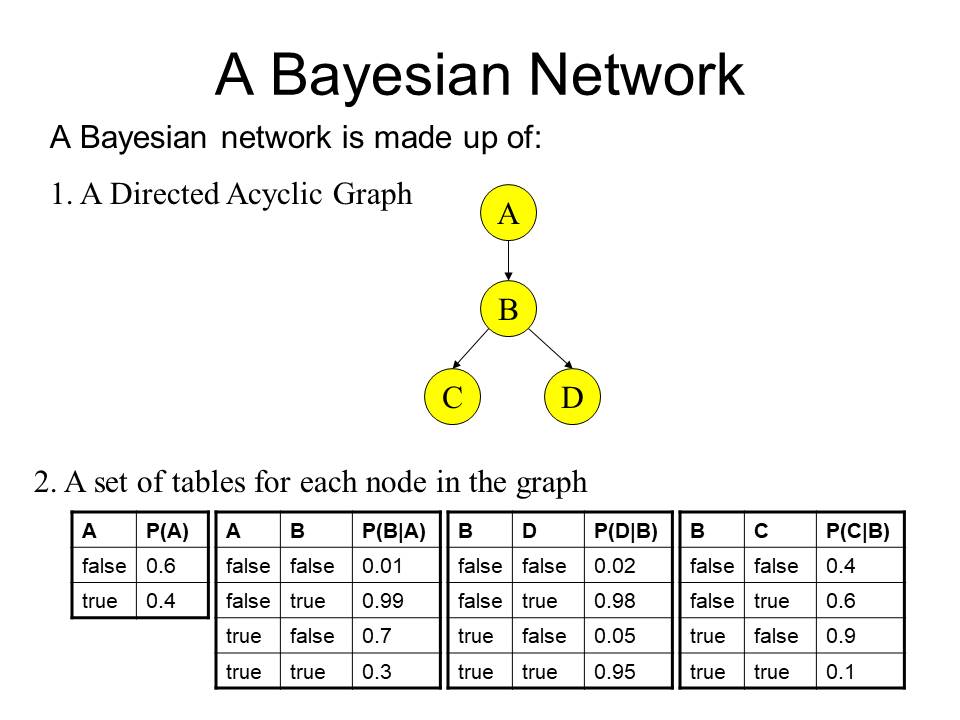 A Bayesian Network

A Bayesian network is made up of:

1. A Directed Acyclic Graph

A

B

C

D

2. A set of tables for each node in the graph

| A | P(A) |
|---|---|
| false | 0.6 |
| true | 0.4 |

| A | B | P(B\|A) |
|---|---|---|
| false | false | 0.01 |
| false | true | 0.99 |
| true | false | 0.7 |
| true | true | 0.3 |

| B | D | P(D\|B) |
|---|---|---|
| false | false | 0.02 |
| false | true | 0.98 |
| true | false | 0.05 |
| true | true | 0.95 |

| B | C | P(C\|B) |
|---|---|---|
| false | false | 0.4 |
| false | true | 0.6 |
| true | false | 0.9 |
| true | true | 0.1 |